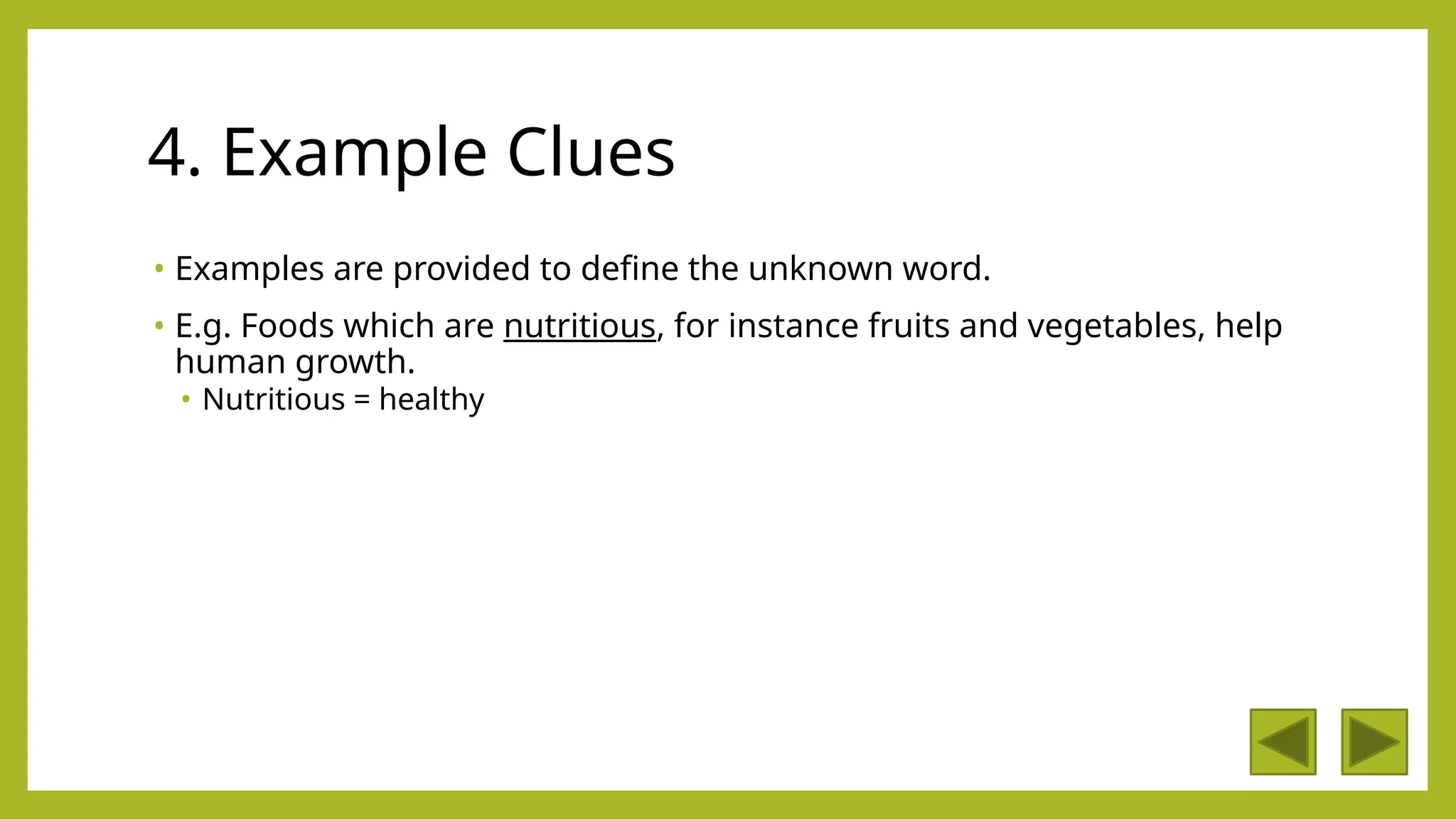 4. Example Clues

• Examples are provided to define the unknown word.

• E.g. Foods which are nutritious, for instance fruits and vegetables, help human growth.
  • Nutritious = healthy